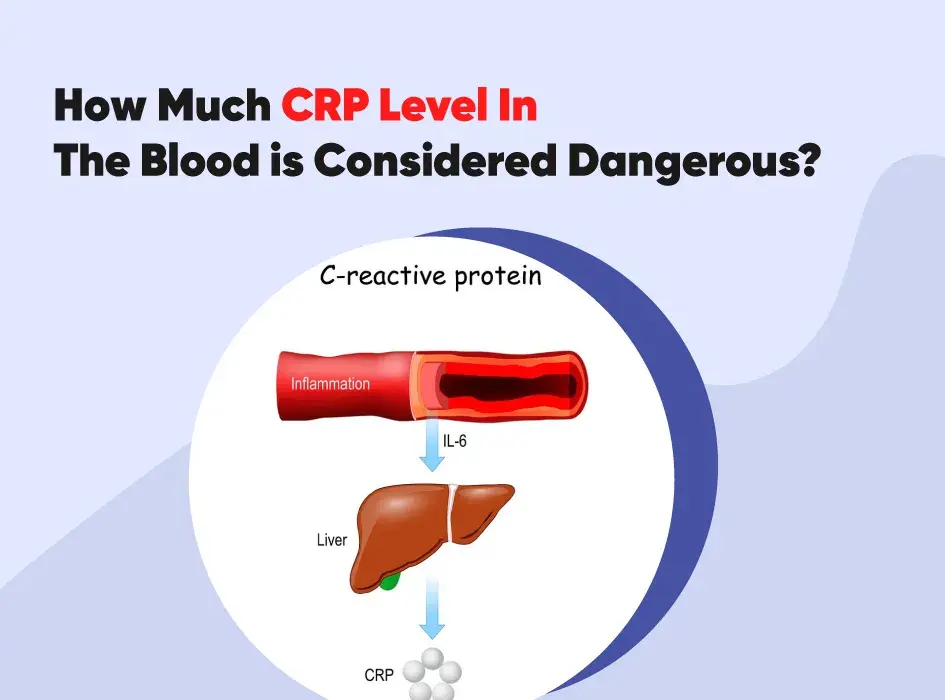 How Much CRP Level In The Blood is Considered Dangerous?

C-reactive protein

Inflammation

IL-6

Liver

CRP